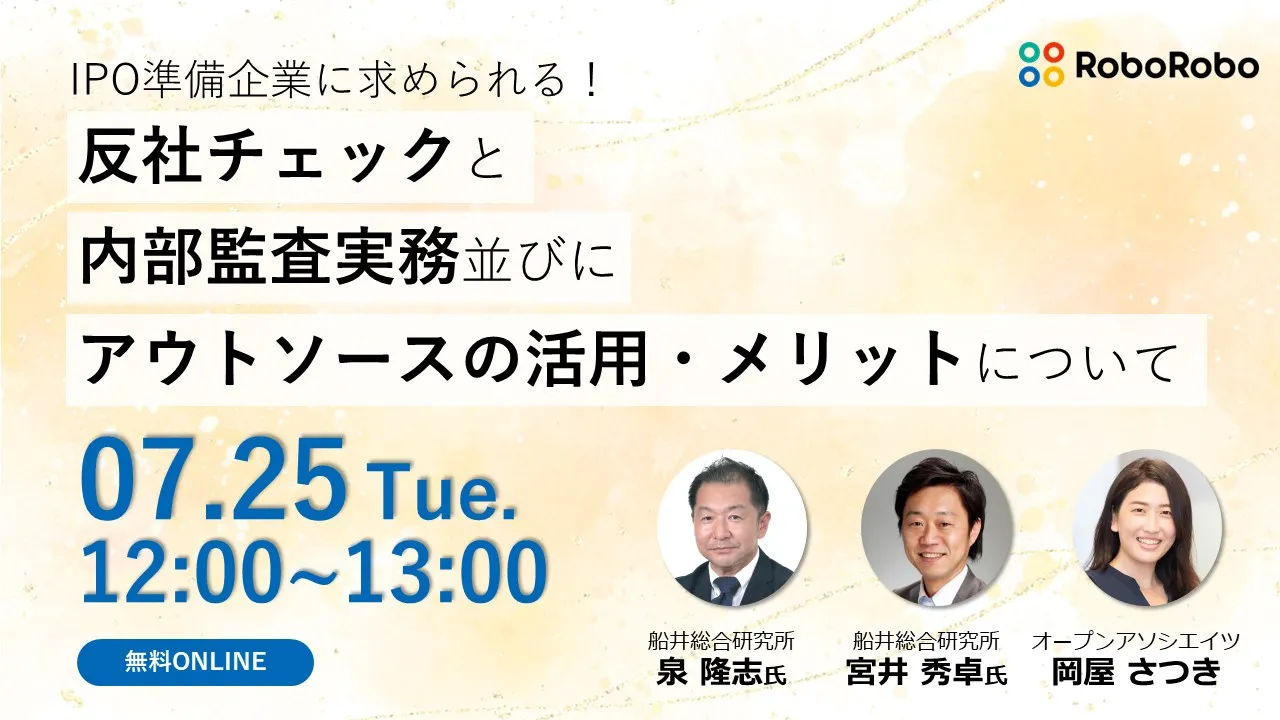 RoboRobo

IPO準備企業に求められる！
反社チェックと
内部監査実務並びに
アウトソースの活用・メリットについて

07.25 Tue.
12:00~13:00

無料ONLINE

船井総合研究所
泉 隆志氏

船井総合研究所
宮井 秀卓氏

オープンアソシエイツ
岡屋 さつき